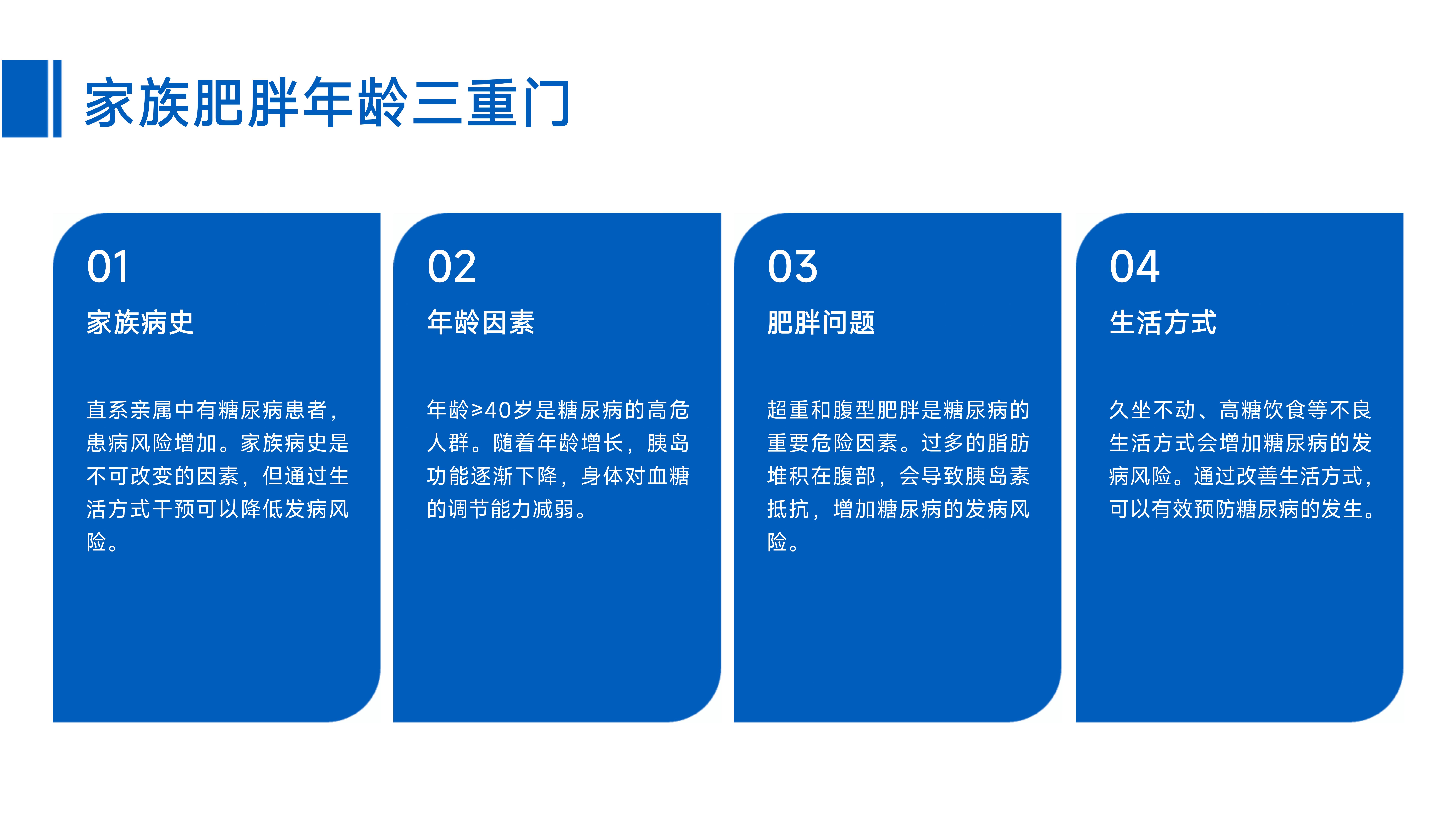 家族肥胖年龄三重门

01

家族病史

直系亲属中有糖尿病患者，患病风险增加。家族病史是不可改变的因素，但通过生活方式干预可以降低发病风险。

02

年龄因素

年龄≥40岁是糖尿病的高危人群。随着年龄增长，胰岛功能逐渐下降，身体对血糖的调节能力减弱。

03

肥胖问题

超重和腹型肥胖是糖尿病的重要危险因素。过多的脂肪堆积在腹部，会导致胰岛素抵抗，增加糖尿病的发病风险。

04

生活方式

久坐不动、高糖饮食等不良生活方式会增加糖尿病的发病风险。通过改善生活方式，可以有效预防糖尿病的发生。